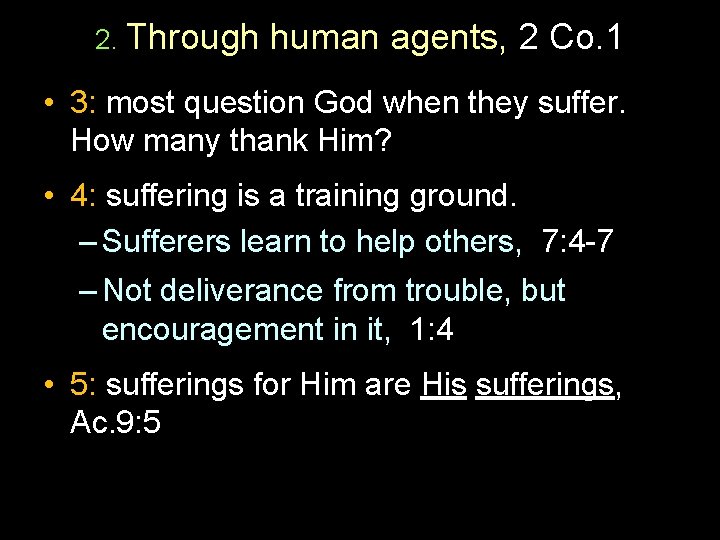 2. Through human agents, 2 Co.1

• 3: most question God when they suffer. How many thank Him?

• 4: suffering is a training ground.
– Sufferers learn to help others, 7:4-7
– Not deliverance from trouble, but encouragement in it, 1:4

• 5: sufferings for Him are His sufferings, Ac.9:5